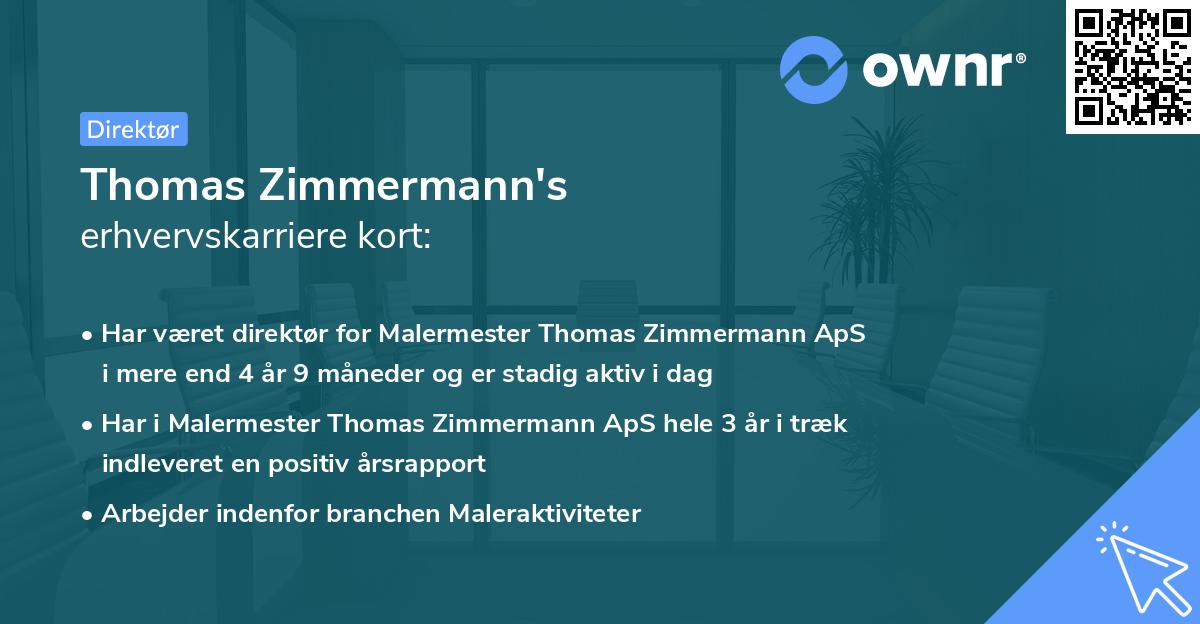 ownr®

Direktør

Thomas Zimmermann's
erhvervskarriere kort:

• Har været direktør for Malermester Thomas Zimmermann ApS i mere end 4 år 9 måneder og er stadig aktiv i dag

• Har i Malermester Thomas Zimmermann ApS hele 3 år i træk indleveret en positiv årsrapport

• Arbejder indenfor branchen Maleraktiviteter